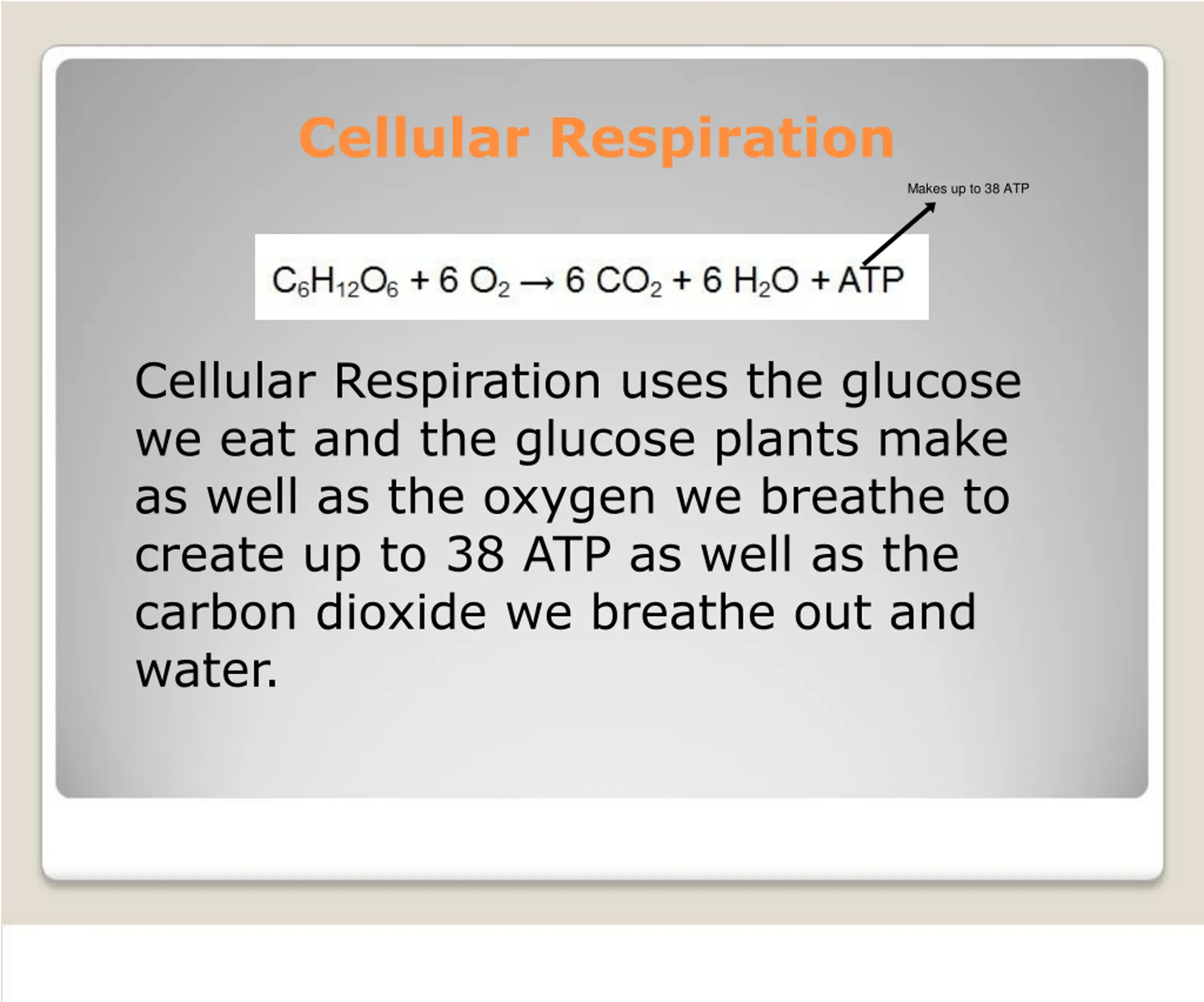 Cellular Respiration

Makes up to 38 ATP

$C_6H_{12}O_6 + 6\ O_2 \rightarrow 6\ CO_2 + 6\ H_2O + ATP$

Cellular Respiration uses the glucose we eat and the glucose plants make as well as the oxygen we breathe to create up to 38 ATP as well as the carbon dioxide we breathe out and water.